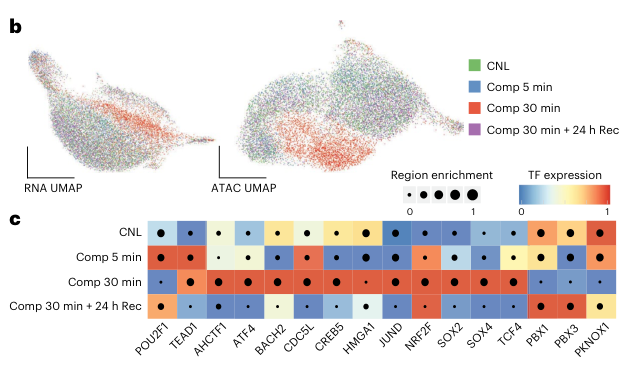 b

RNA UMAP

ATAC UMAP

CNL
Comp 5 min
Comp 30 min
Comp 30 min + 24 h Rec

Region enrichment
0 1

TF expression
0 1

c

CNL
Comp 5 min
Comp 30 min
Comp 30 min + 24 h Rec

POU2F1
TEAD1
AHCTF1
ATF4
BACH2
CDC5L
CREB5
HMGA1
JUND
NRF2F
SOX2
SOX4
TCF4
PBX1
PBX3
PKNOX1